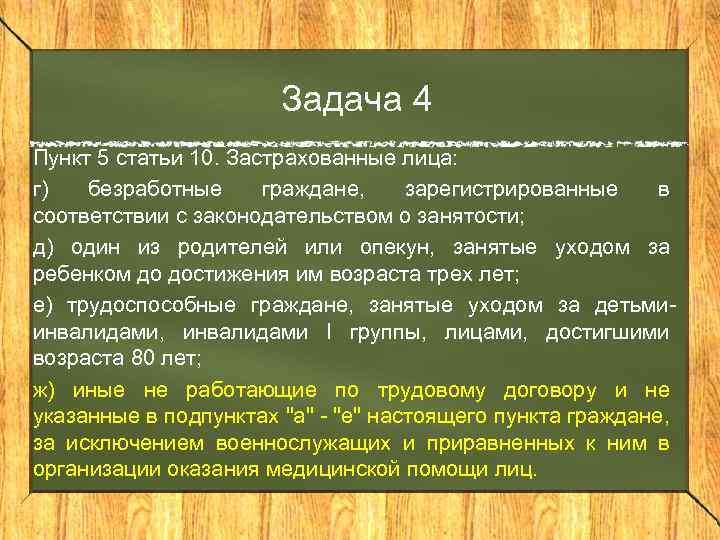 Задача 4

Пункт 5 статьи 10. Застрахованные лица:

г) безработные граждане, зарегистрированные в соответствии с законодательством о занятости;

д) один из родителей или опекун, занятые уходом за ребенком до достижения им возраста трех лет;

е) трудоспособные граждане, занятые уходом за детьми-инвалидами, инвалидами I группы, лицами, достигшими возраста 80 лет;

ж) иные не работающие по трудовому договору и не указанные в подпунктах "а" - "е" настоящего пункта граждане, за исключением военнослужащих и приравненных к ним в организации оказания медицинской помощи лиц.